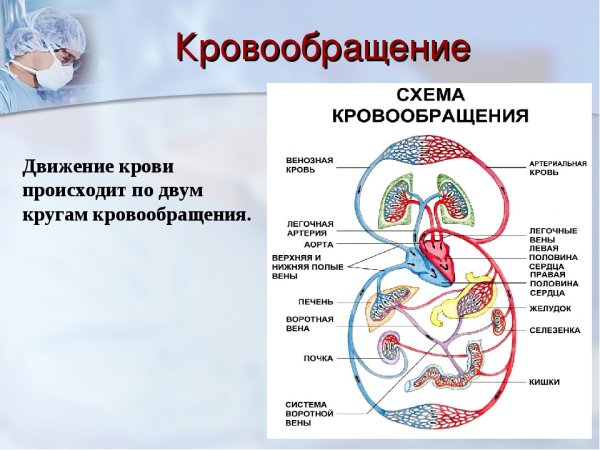 Кровообращение

Движение крови происходит по двум кругам кровообращения.

СХЕМА КРОВООБРАЩЕНИЯ

ВЕНОЗНАЯ КРОВЬ

ЛЕГОЧНАЯ АРТЕРИЯ

АОРТА

ВЕРХНЯЯ И НИЖНЯЯ ПОЛЫЕ ВЕНЫ

ПЕЧЕНЬ

ВОРОТНАЯ ВЕНА

ПОЧКА

СИСТЕМА ВОРОТНОЙ ВЕНЫ

АРТЕРИАЛЬНАЯ КРОВЬ

ЛЕГОЧНЫЕ ВЕНЫ

ЛЕВАЯ ПОЛОВИНА СЕРДЦА

ПРАВАЯ ПОЛОВИНА СЕРДЦА

ЖЕЛУДОК

СЕЛЕЗЕНКА

КИШКИ